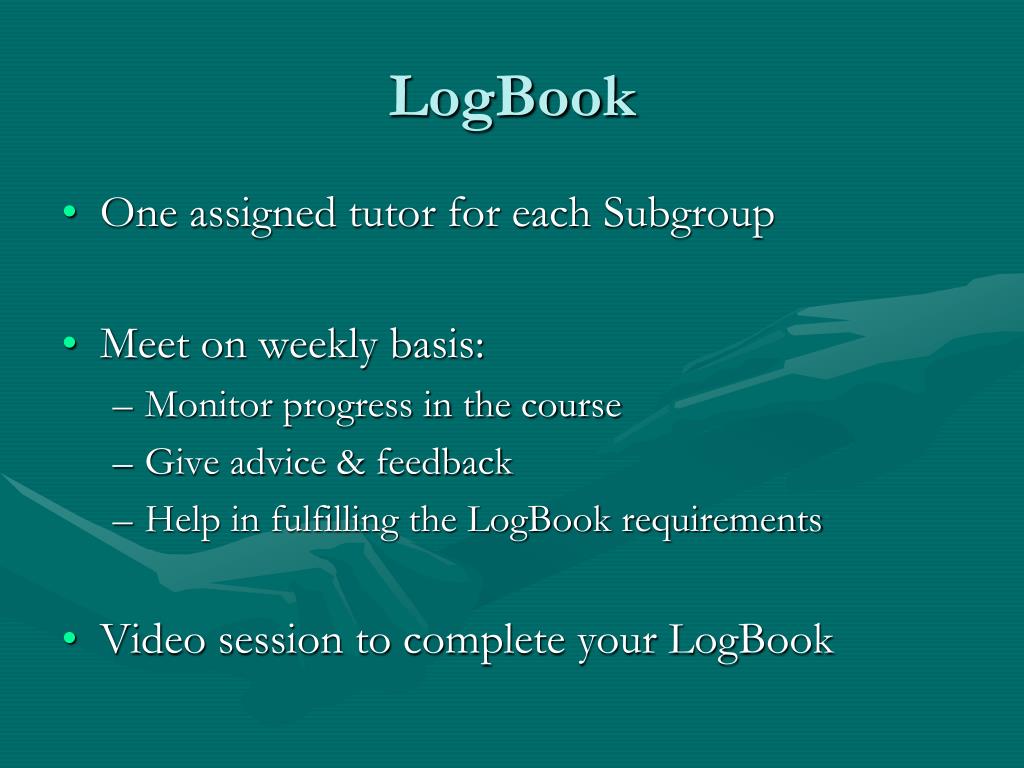 LogBook

• One assigned tutor for each Subgroup

• Meet on weekly basis:
– Monitor progress in the course
– Give advice & feedback
– Help in fulfilling the LogBook requirements

• Video session to complete your LogBook